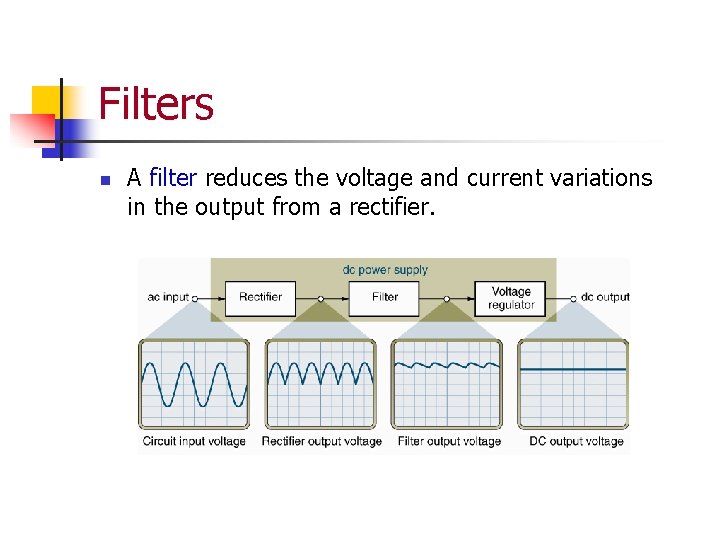 Filters

A filter reduces the voltage and current variations in the output from a rectifier.

dc power supply

ac input

Rectifier

Filter

Voltage regulator

dc output

Circuit input voltage

Rectifier output voltage

Filter output voltage

DC output voltage